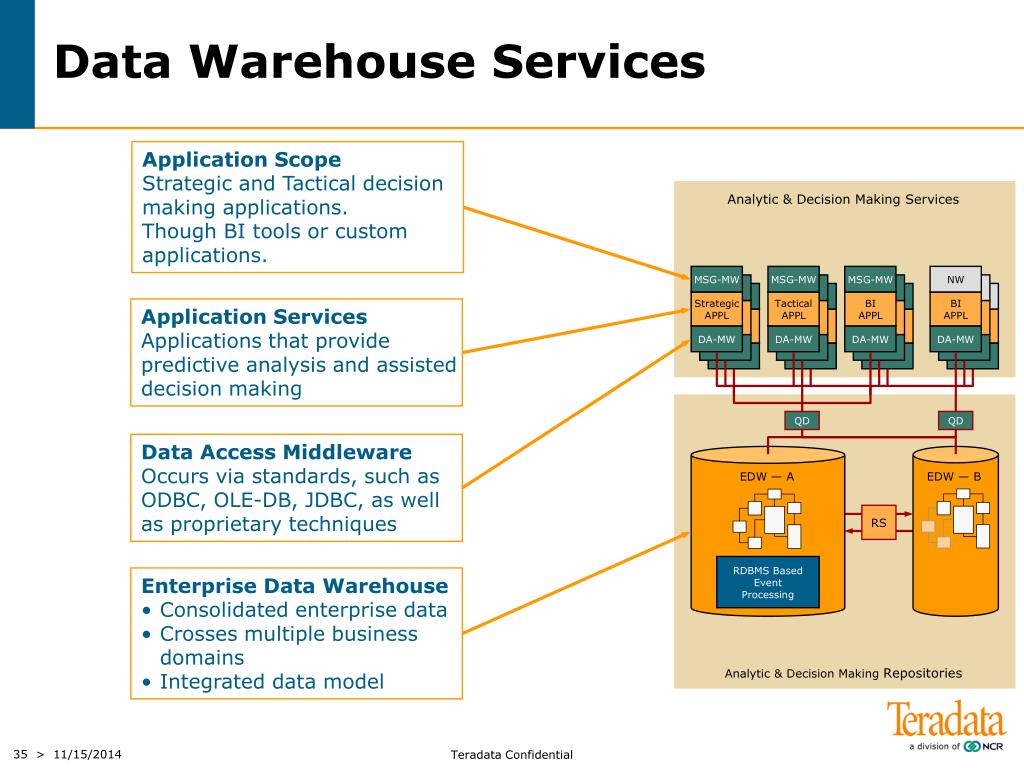 Data Warehouse Services

Application Scope
Strategic and Tactical decision making applications.
Though BI tools or custom applications.

Application Services
Applications that provide predictive analysis and assisted decision making

Data Access Middleware
Occurs via standards, such as ODBC, OLE-DB, JDBC, as well as proprietary techniques

Enterprise Data Warehouse
• Consolidated enterprise data
• Crosses multiple business domains
• Integrated data model

Analytic & Decision Making Services

MSG-MW
Strategic APPL
DA-MW

MSG-MW
Tactical APPL
DA-MW

MSG-MW
BI APPL
DA-MW

NW
BI APPL
DA-MW

QD
QD

EDW — A
RDBMS Based Event Processing

RS

EDW — B

Analytic & Decision Making Repositories

Teradata
a division of NCR

35 > 11/15/2014
Teradata Confidential